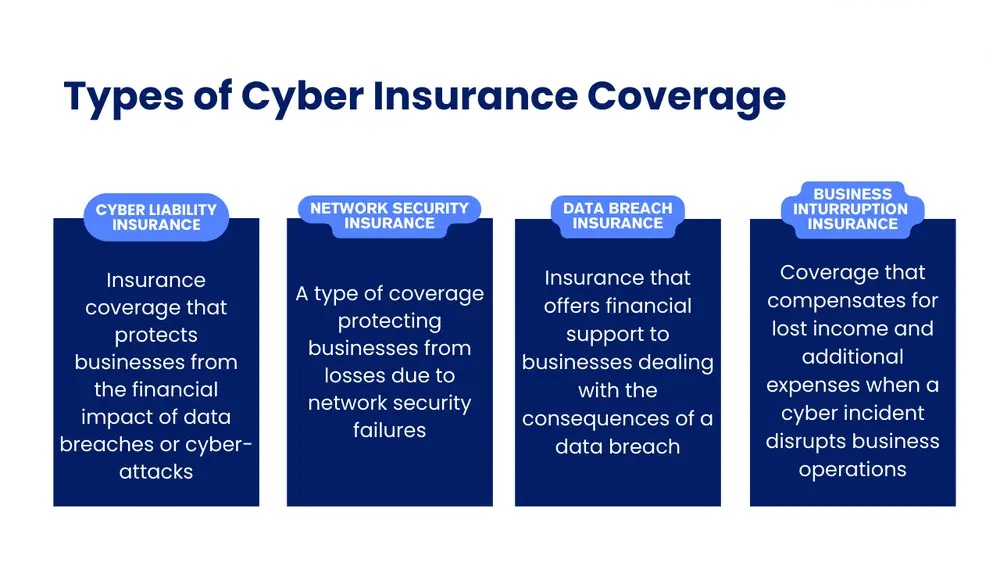 Types of Cyber Insurance Coverage

CYBER LIABILITY INSURANCE

Insurance coverage that protects businesses from the financial impact of data breaches or cyber-attacks

NETWORK SECURITY INSURANCE

A type of coverage protecting businesses from losses due to network security failures

DATA BREACH INSURANCE

Insurance that offers financial support to businesses dealing with the consequences of a data breach

BUSINESS INTURRUPTION INSURANCE

Coverage that compensates for lost income and additional expenses when a cyber incident disrupts business operations